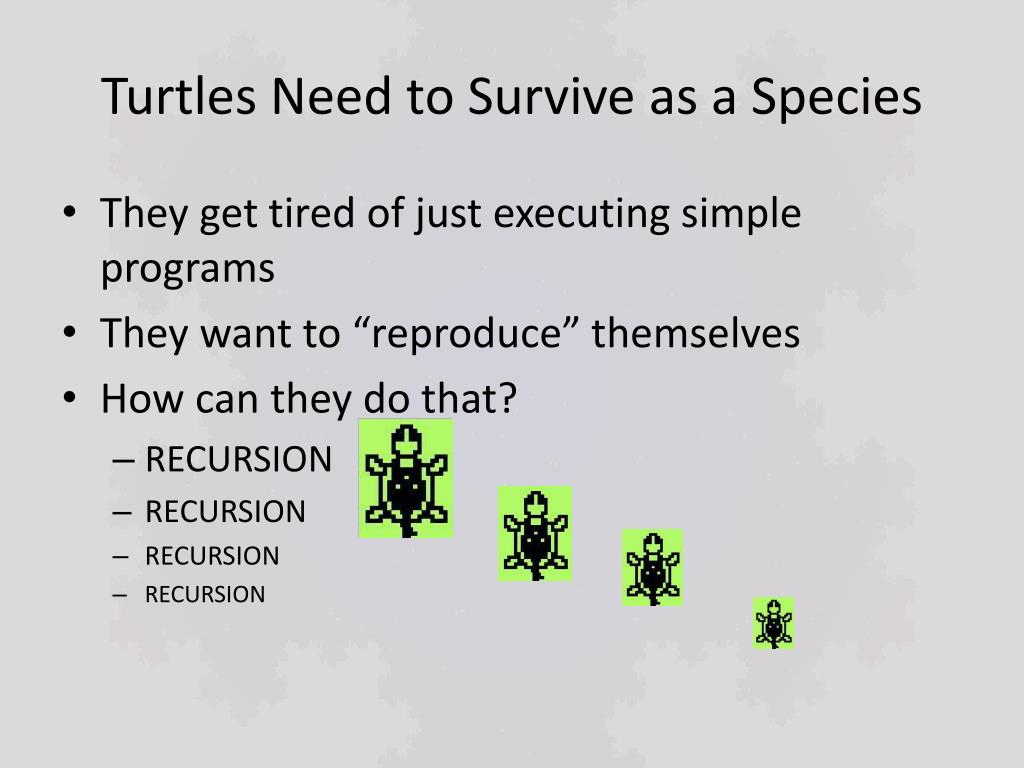 Turtles Need to Survive as a Species

• They get tired of just executing simple programs
• They want to “reproduce” themselves
• How can they do that?
– RECURSION
– RECURSION
– RECURSION
– RECURSION